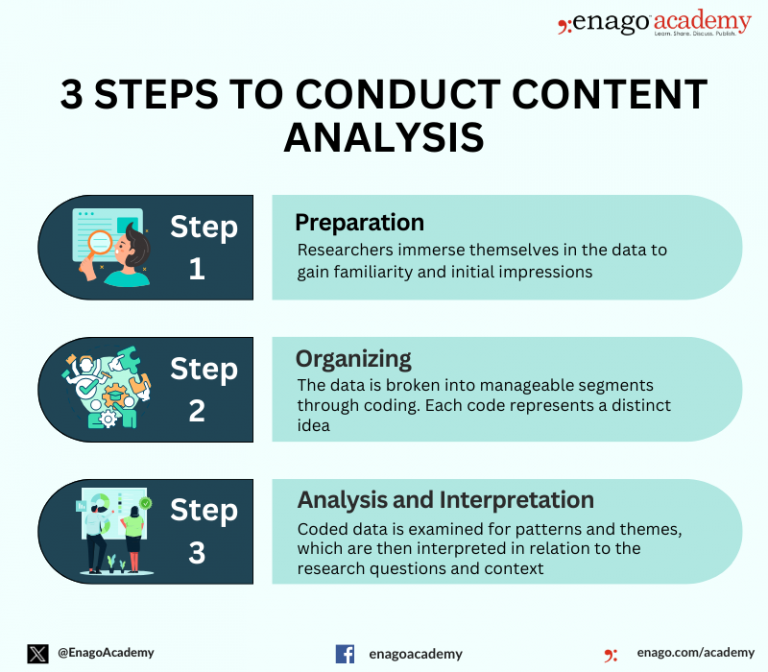 enago academy
Learn. Share. Discuss. Publish.

3 STEPS TO CONDUCT CONTENT ANALYSIS

Step 1

Preparation

Researchers immerse themselves in the data to gain familiarity and initial impressions

Step 2

Organizing

The data is broken into manageable segments through coding. Each code represents a distinct idea

Step 3

Analysis and Interpretation

Coded data is examined for patterns and themes, which are then interpreted in relation to the research questions and context

@EnagoAcademy

enagoacademy

enago.com/academy